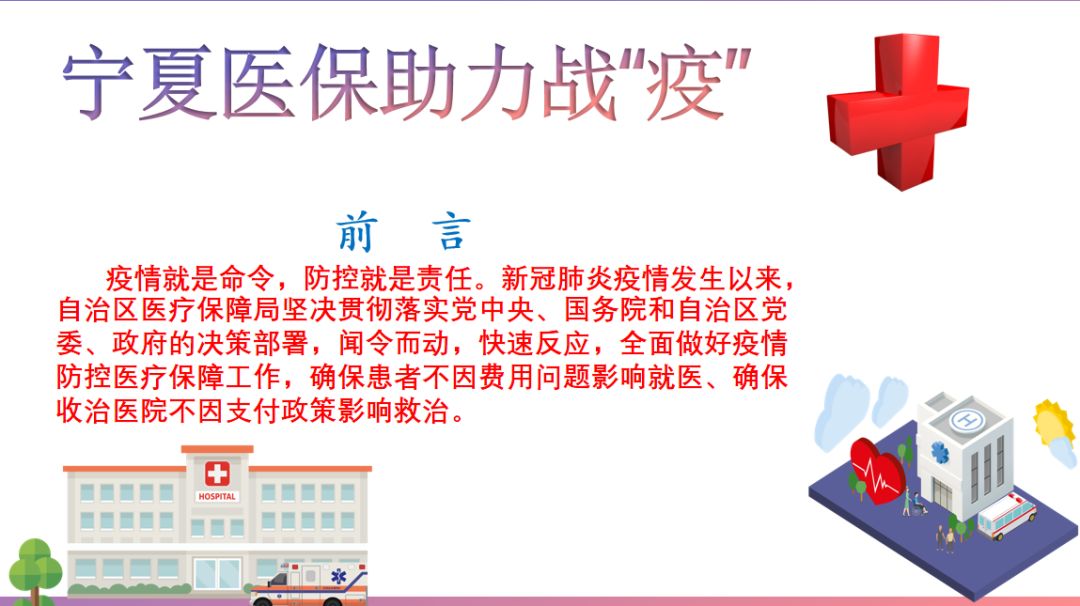 宁夏医保助力战“疫”

前 言

疫情就是命令，防控就是责任。新冠肺炎疫情发生以来，自治区医疗保障局坚决贯彻落实党中央、国务院和自治区党委、政府的决策部署，闻令而动，快速反应，全面做好疫情防控医疗保障工作，确保患者不因费用问题影响就医、确保收治医院不因支付政策影响救治。

HOSPITAL

H